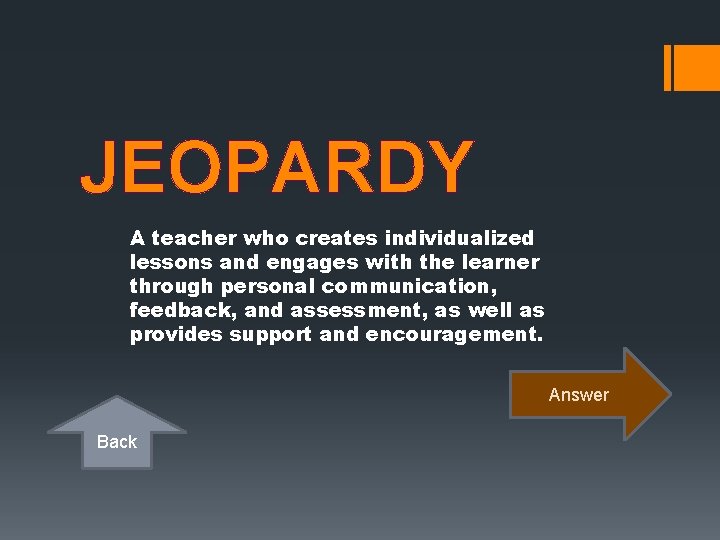 JEOPARDY

A teacher who creates individualized lessons and engages with the learner through personal communication, feedback, and assessment, as well as provides support and encouragement.

Answer

Back